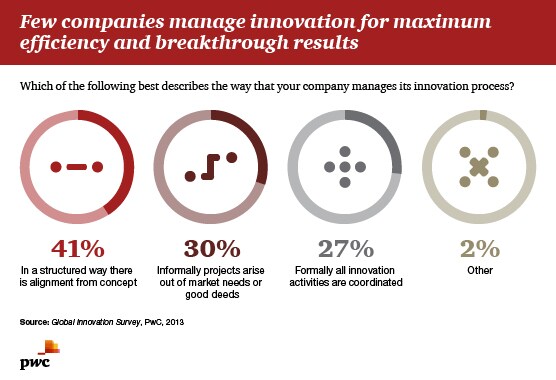 Few companies manage innovation for maximum efficiency and breakthrough results

Which of the following best describes the way that your company manages its innovation process?

41%
In a structured way there is alignment from concept

30%
Informally projects arise out of market needs or good deeds

27%
Formally all innovation activities are coordinated

2%
Other

Source: Global Innovation Survey, PwC, 2013

pwc